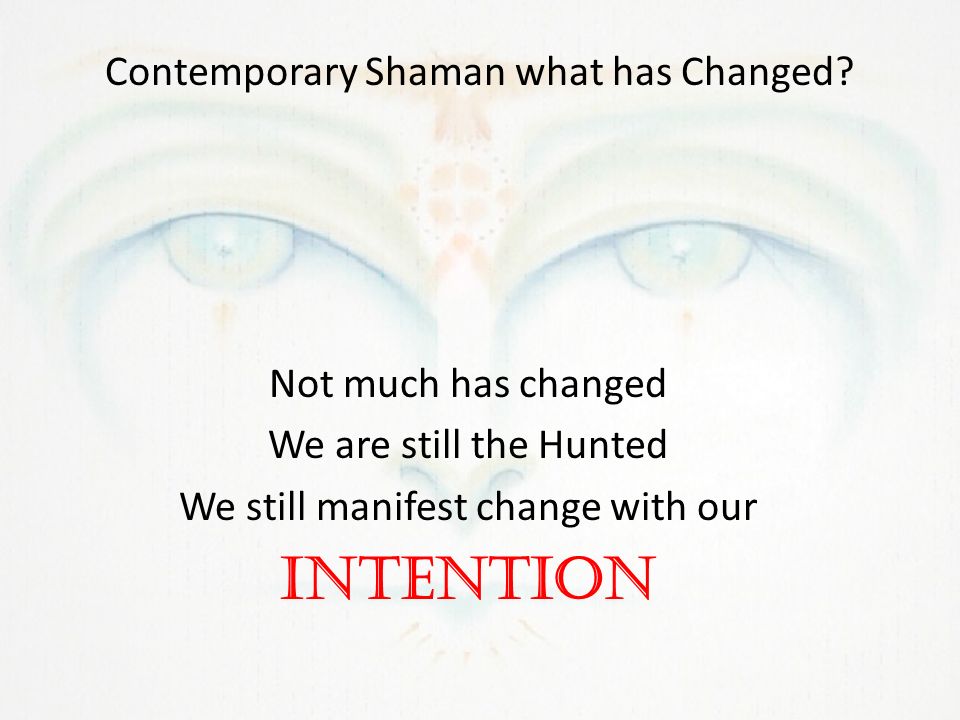 Contemporary Shaman what has Changed?

Not much has changed

We are still the Hunted

We still manifest change with our

INTENTION